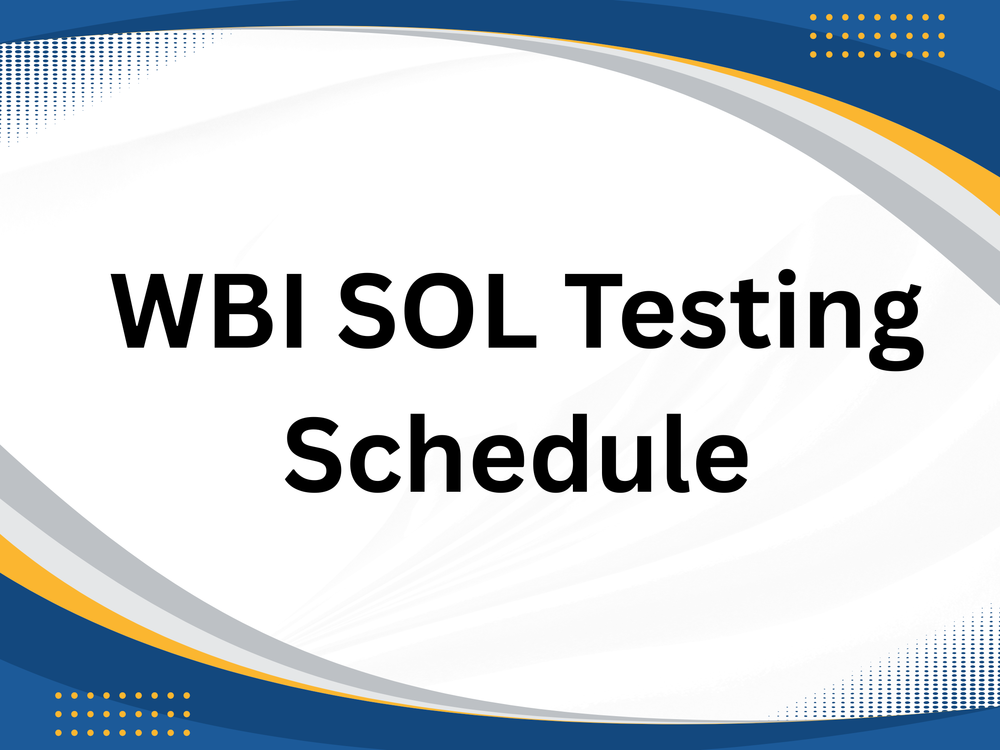 WBI SOL Testing Schedule